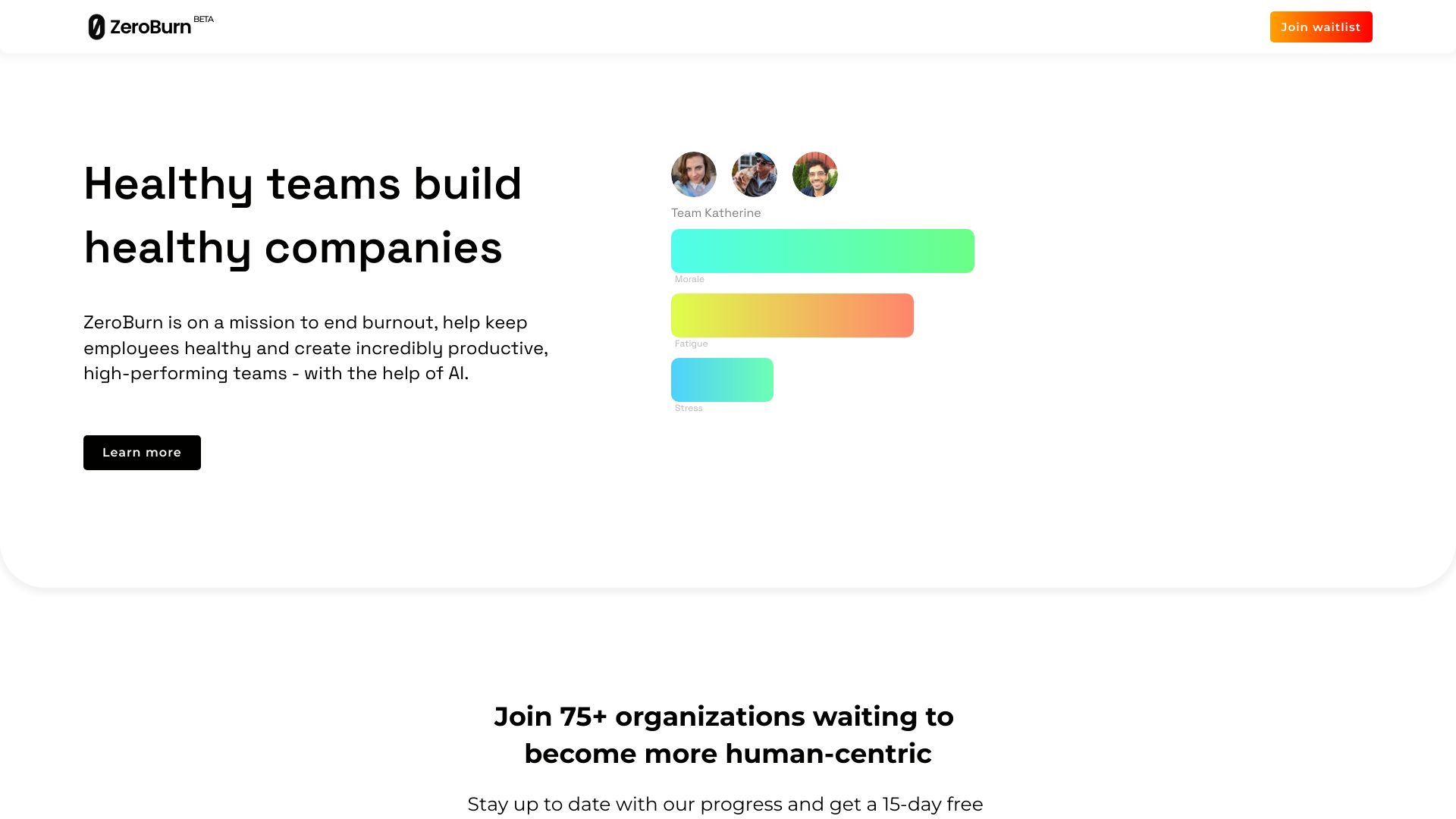 ZeroBurn BETA

Join waitlist

Healthy teams build healthy companies

ZeroBurn is on a mission to end burnout, help keep employees healthy and create incredibly productive, high-performing teams - with the help of AI.

Learn more

Team Katherine

Morale

Fatigue

Stress

Join 75+ organizations waiting to become more human-centric

Stay up to date with our progress and get a 15-day free